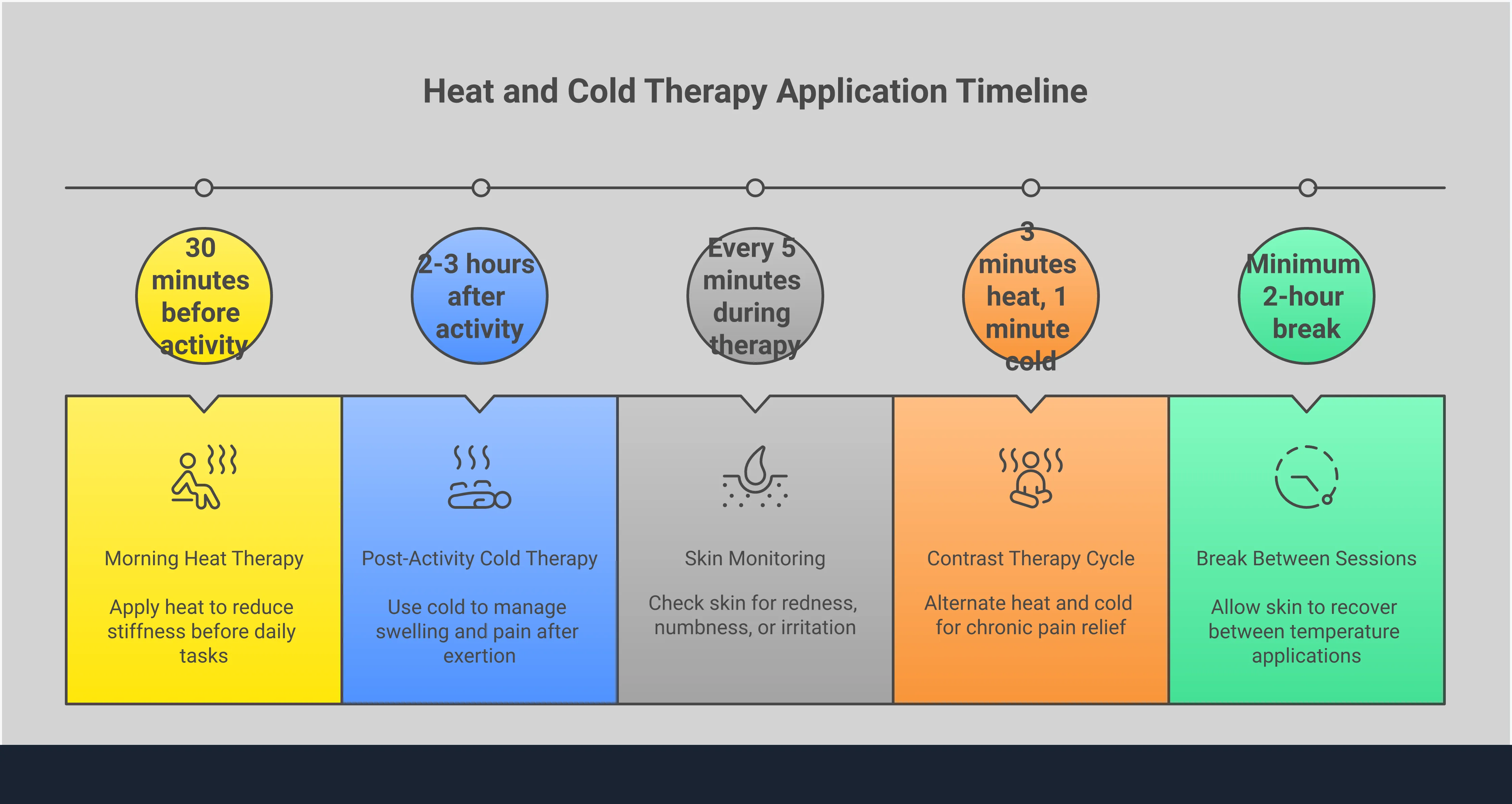 Heat and Cold Therapy Application Timeline

30 minutes before activity

Morning Heat Therapy

Apply heat to reduce stiffness before daily tasks

2-3 hours after activity

Post-Activity Cold Therapy

Use cold to manage swelling and pain after exertion

Every 5 minutes during therapy

Skin Monitoring

Check skin for redness, numbness, or irritation

3 minutes heat, 1 minute cold

Contrast Therapy Cycle

Alternate heat and cold for chronic pain relief

Minimum 2-hour break

Break Between Sessions

Allow skin to recover between temperature applications